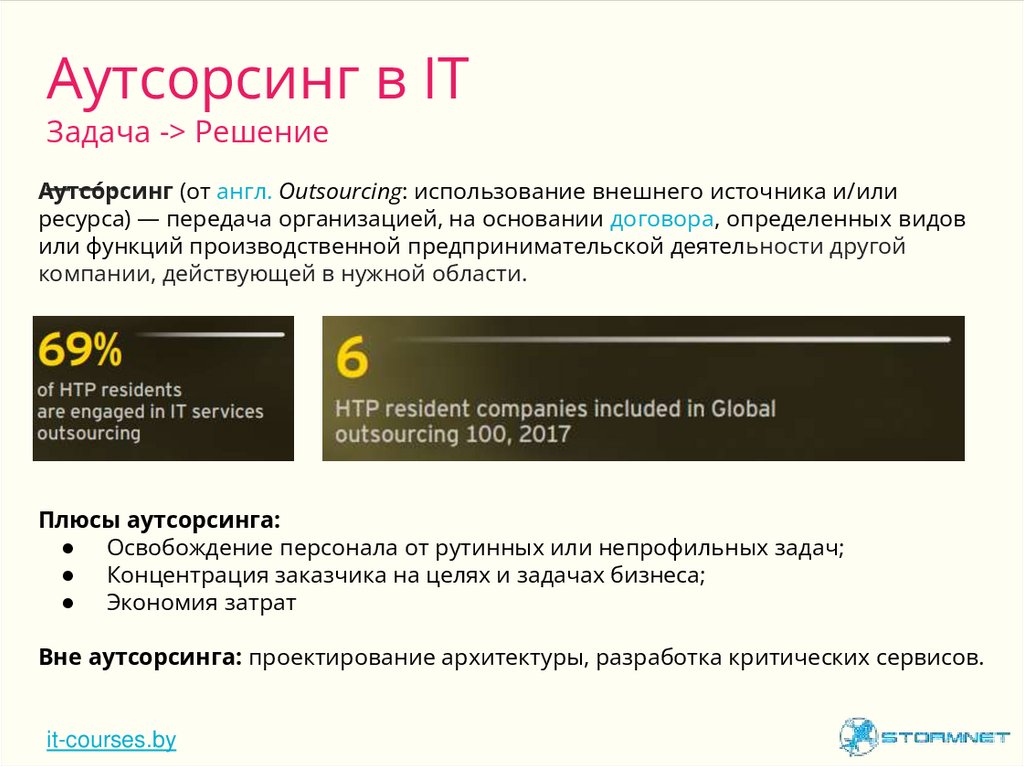 Аутсорсинг в IT
Задача -> Решение

Аутсо́рсинг (от англ. Outsourcing: использование внешнего источника и/или ресурса) — передача организацией, на основании договора, определенных видов или функций производственной предпринимательской деятельности другой компании, действующей в нужной области.

69%
of HTP residents are engaged in IT services outsourcing

6
HTP resident companies included in Global outsourcing 100, 2017

Плюсы аутсорсинга:
● Освобождение персонала от рутинных или непрофильных задач;
● Концентрация заказчика на целях и задачах бизнеса;
● Экономия затрат

Вне аутсорсинга: проектирование архитектуры, разработка критических сервисов.

it-courses.by

STORMNET